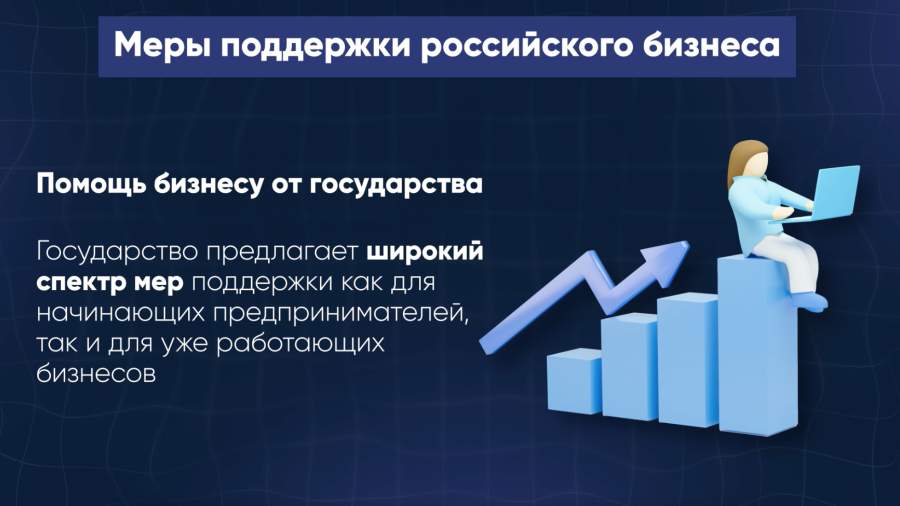 Меры поддержки российского бизнеса

Помощь бизнесу от государства

Государство предлагает широкий спектр мер поддержки как для начинающих предпринимателей, так и для уже работающих бизнесов